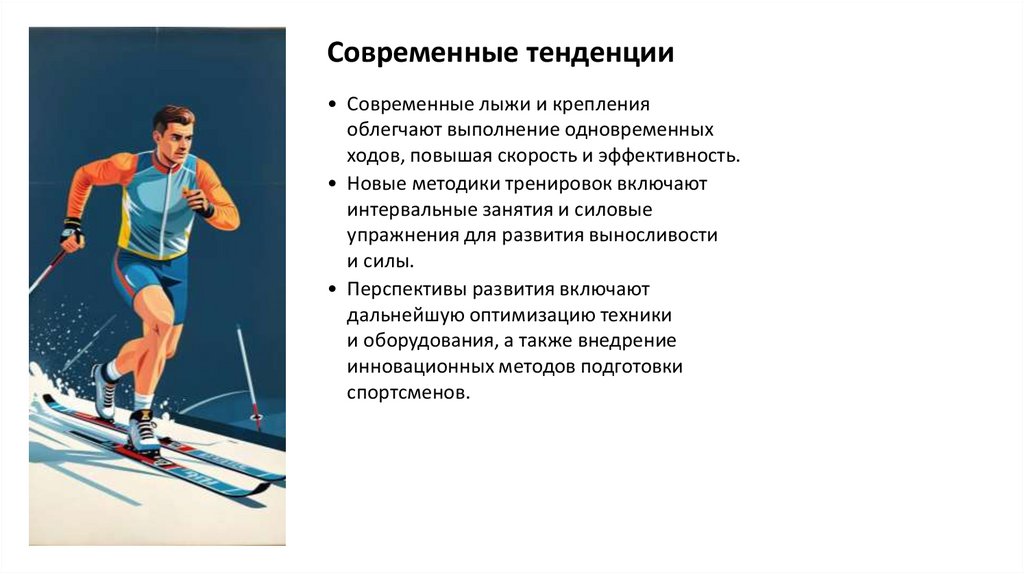 Современные тенденции

• Современные лыжи и крепления облегчают выполнение одновременных ходов, повышая скорость и эффективность.

• Новые методики тренировок включают интервальные занятия и силовые упражнения для развития выносливости и силы.

• Перспективы развития включают дальнейшую оптимизацию техники и оборудования, а также внедрение инновационных методов подготовки спортсменов.